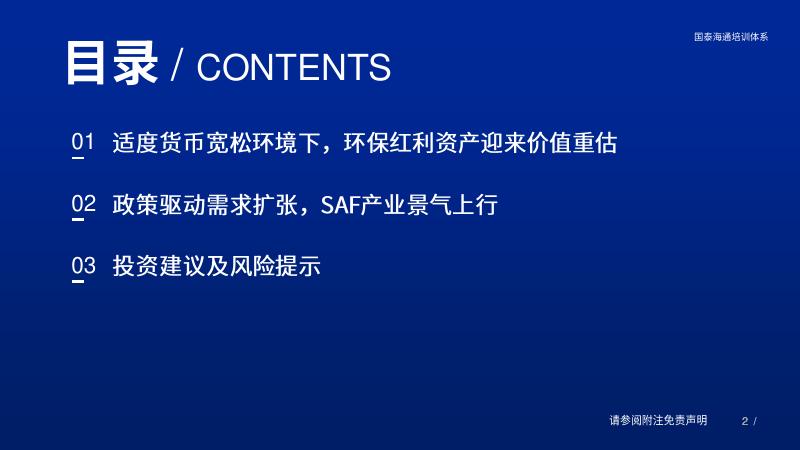 国泰海通培训体系

目录 / CONTENTS

01 适度货币宽松环境下，环保红利资产迎来价值重估

02 政策驱动需求扩张，SAF产业景气上行

03 投资建议及风险提示

请参阅附注免责声明

2 /